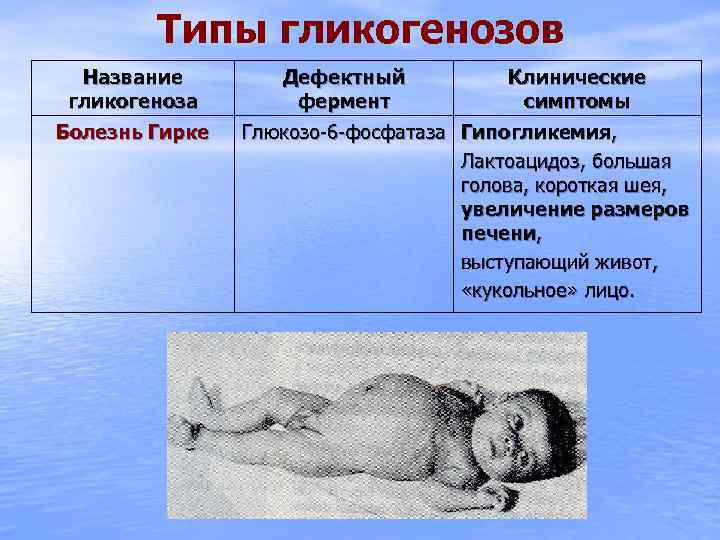 Типы гликогенозов

| Название гликогеноза | Дефектный фермент | Клинические симптомы |
|---|---|---|
| Болезнь Гирке | Глюкозо-6-фосфатаза | Гипогликемия, Лактоацидоз, большая голова, короткая шея, увеличение размеров печени, выступающий живот, «кукольное» лицо. |